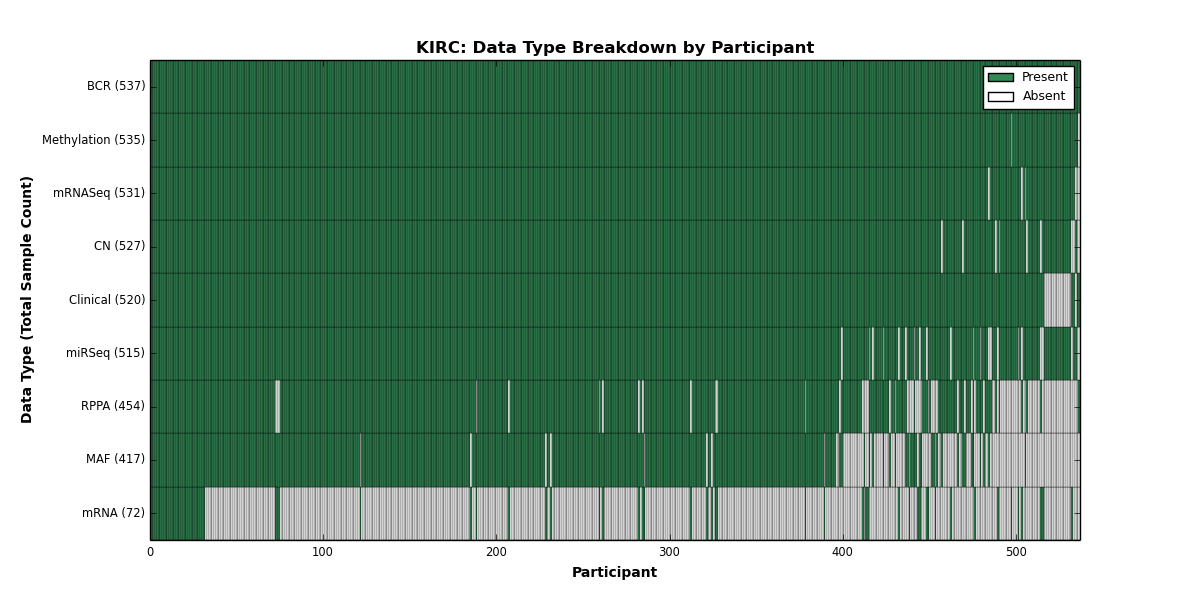 KIRC: Data Type Breakdown by Participant

Present
Absent

Data Type (Total Sample Count)

BCR (537)
Methylation (535)
mRNASeq (531)
CN (527)
Clinical (520)
miRSeq (515)
RPPA (454)
MAF (417)
mRNA (72)

0
100
200
300
400
500

Participant